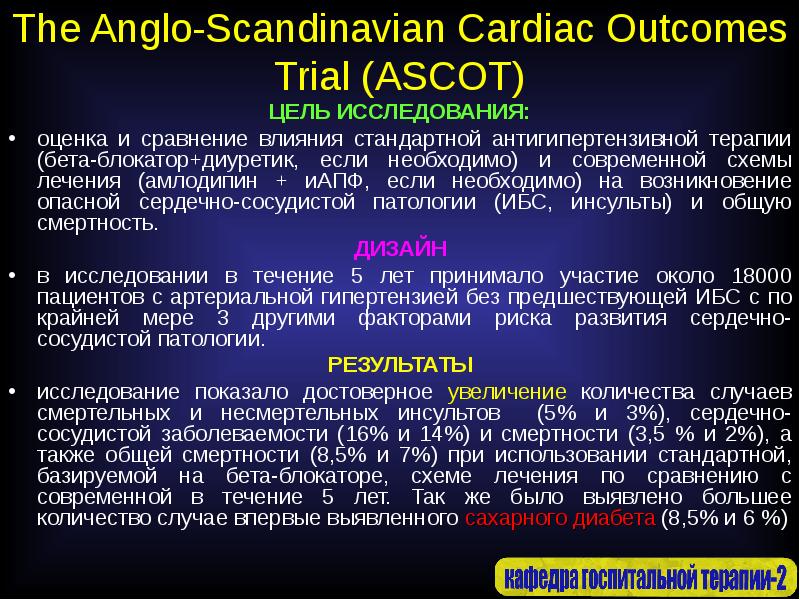 The Anglo-Scandinavian Cardiac Outcomes Trial (ASCOT)

ЦЕЛЬ ИССЛЕДОВАНИЯ:

• оценка и сравнение влияния стандартной антигипертензивной терапии (бета-блокатор+диуретик, если необходимо) и современной схемы лечения (амлодипин + иАПФ, если необходимо) на возникновение опасной сердечно-сосудистой патологии (ИБС, инсульты) и общую смертность.

ДИЗАЙН

• в исследовании в течение 5 лет принимало участие около 18000 пациентов с артериальной гипертензией без предшествующей ИБС с по крайней мере 3 другими факторами риска развития сердечно-сосудистой патологии.

РЕЗУЛЬТАТЫ

• исследование показало достоверное увеличение количества случаев смертельных и несмертельных инсультов (5% и 3%), сердечно-сосудистой заболеваемости (16% и 14%) и смертности (3,5 % и 2%), а также общей смертности (8,5% и 7%) при использовании стандартной, базируемой на бета-блокаторе, схеме лечения по сравнению с современной в течение 5 лет. Так же было выявлено большее количество случае впервые выявленного сахарного диабета (8,5% и 6 %)

кафедра госпитальной терапии-2